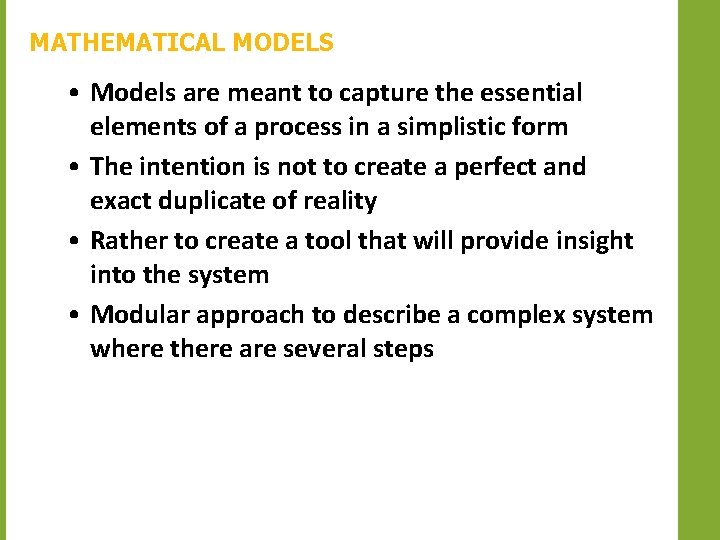 MATHEMATICAL MODELS

• Models are meant to capture the essential elements of a process in a simplistic form
• The intention is not to create a perfect and exact duplicate of reality
• Rather to create a tool that will provide insight into the system
• Modular approach to describe a complex system where there are several steps